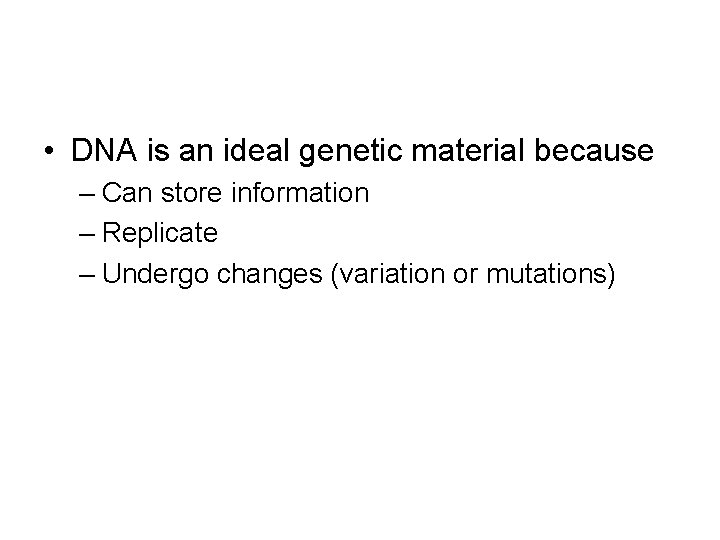 • DNA is an ideal genetic material because
– Can store information
– Replicate
– Undergo changes (variation or mutations)